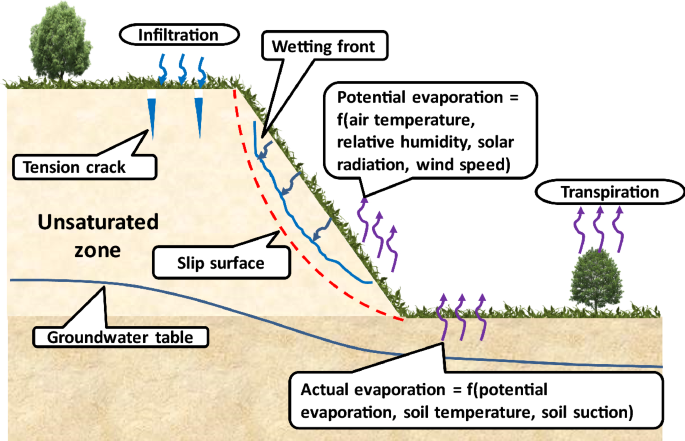 Infiltration

Wetting front

Potential evaporation = f(air temperature, relative humidity, solar radiation, wind speed)

Tension crack

Transpiration

Unsaturated zone

Slip surface

Groundwater table

Actual evaporation = f(potential evaporation, soil temperature, soil suction)